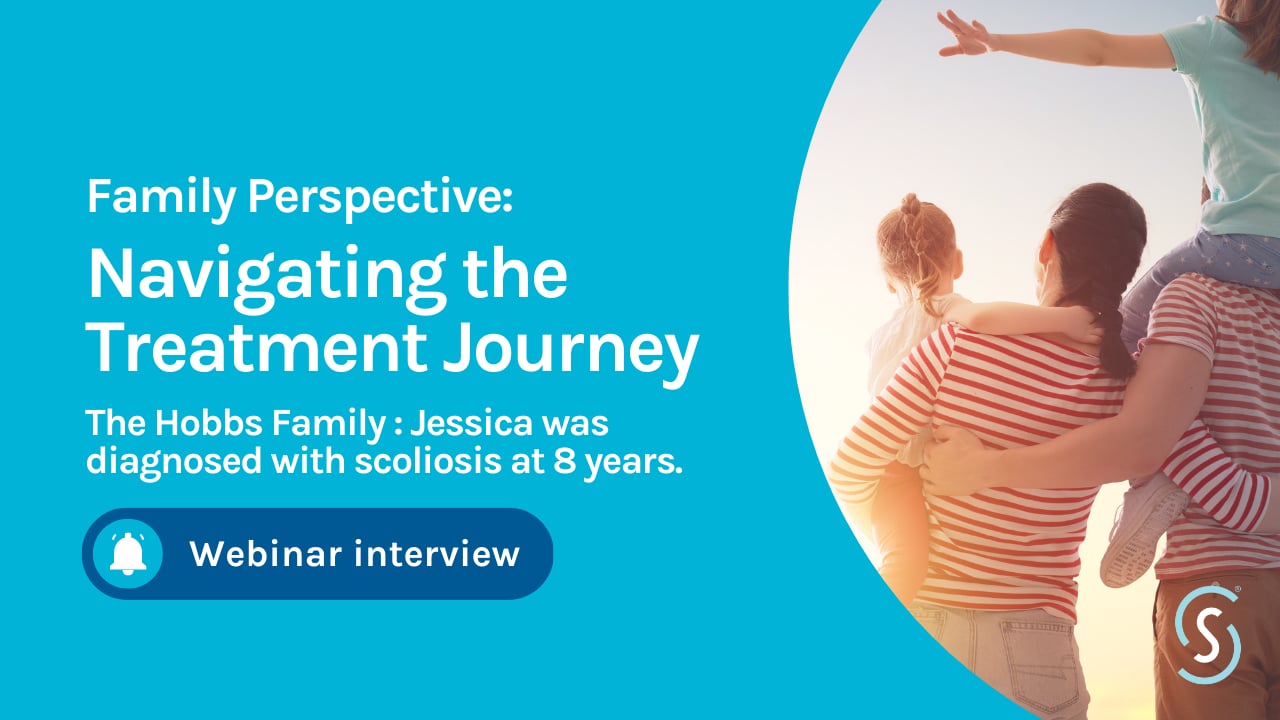 Family Perspective:

Navigating the Treatment Journey

The Hobbs Family : Jessica was diagnosed with scoliosis at 8 years.

Webinar interview